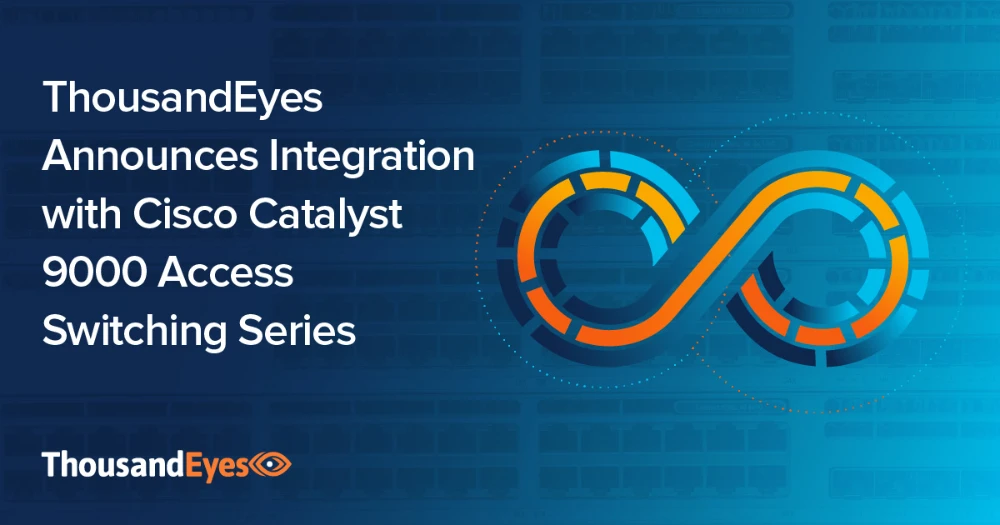 ThousandEyes Announces Integration with Cisco Catalyst 9000 Access Switching Series

ThousandEyes